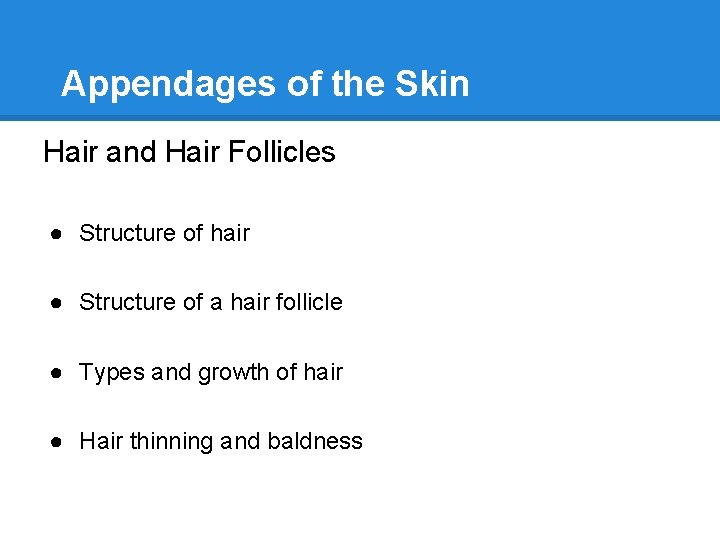 Appendages of the Skin

Hair and Hair Follicles

● Structure of hair

● Structure of a hair follicle

● Types and growth of hair

● Hair thinning and baldness